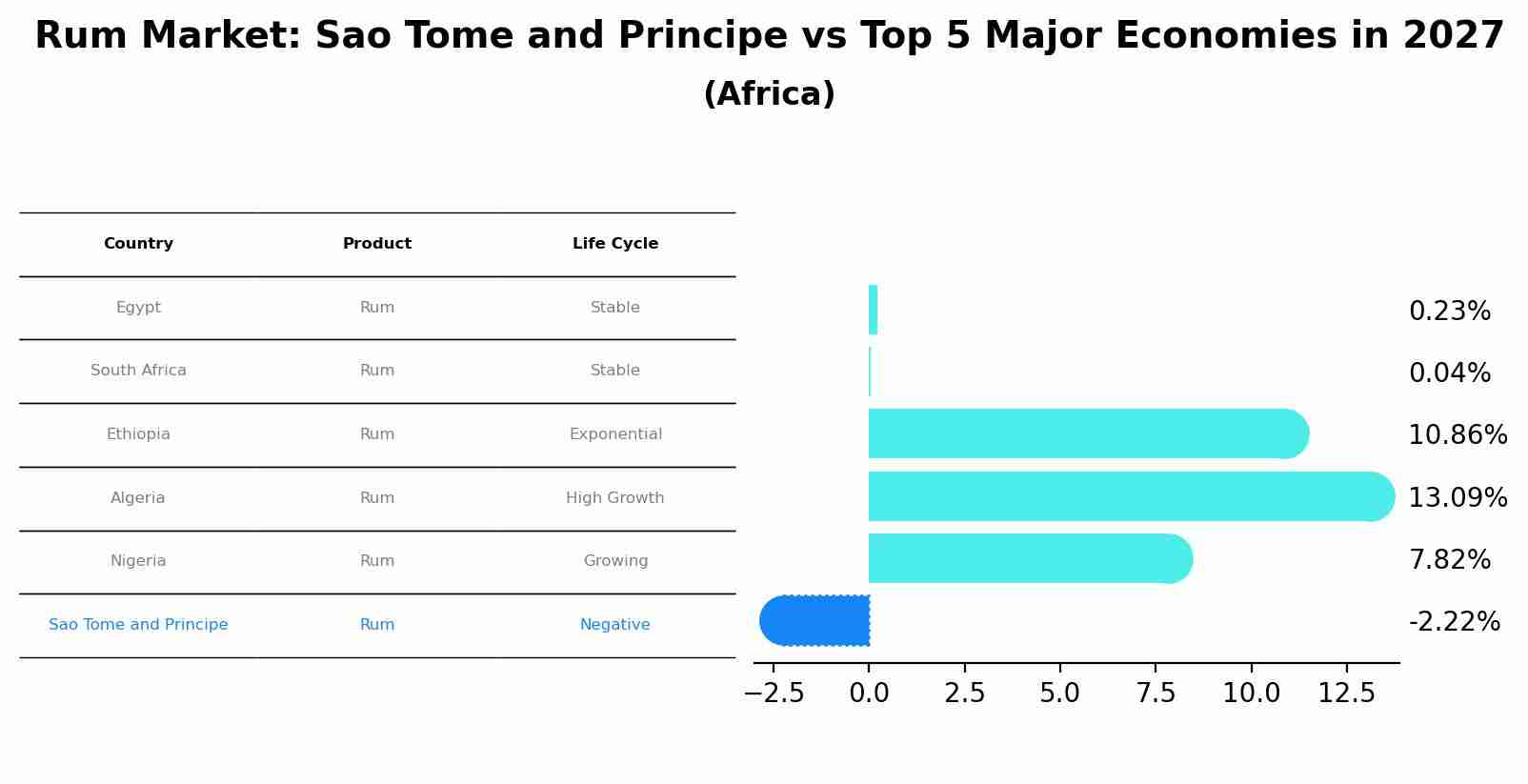 Rum Market: Sao Tome and Principe vs Top 5 Major Economies in 2027
(Africa)

| Country | Product | Life Cycle |
|---|---|---|
| Egypt | Rum | Stable |
| South Africa | Rum | Stable |
| Ethiopia | Rum | Exponential |
| Algeria | Rum | High Growth |
| Nigeria | Rum | Growing |
| Sao Tome and Principe | Rum | Negative |

0.23%
0.04%
10.86%
13.09%
7.82%
-2.22%

−2.5 0.0 2.5 5.0 7.5 10.0 12.5